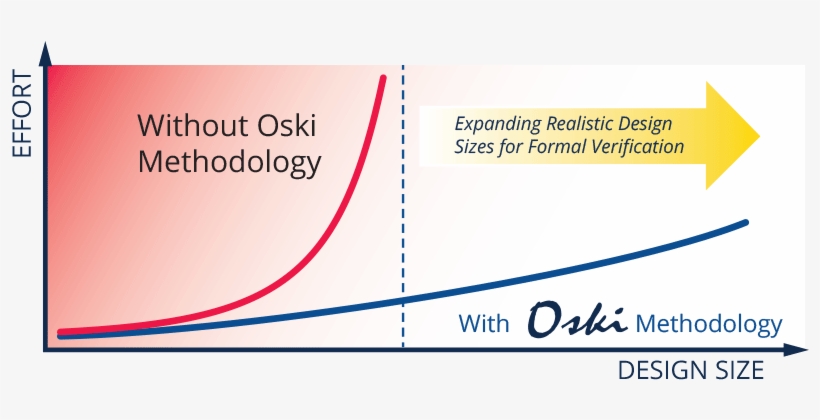 EFFORT

Without Oski Methodology

Expanding Realistic Design Sizes for Formal Verification

With Oski Methodology

DESIGN SIZE